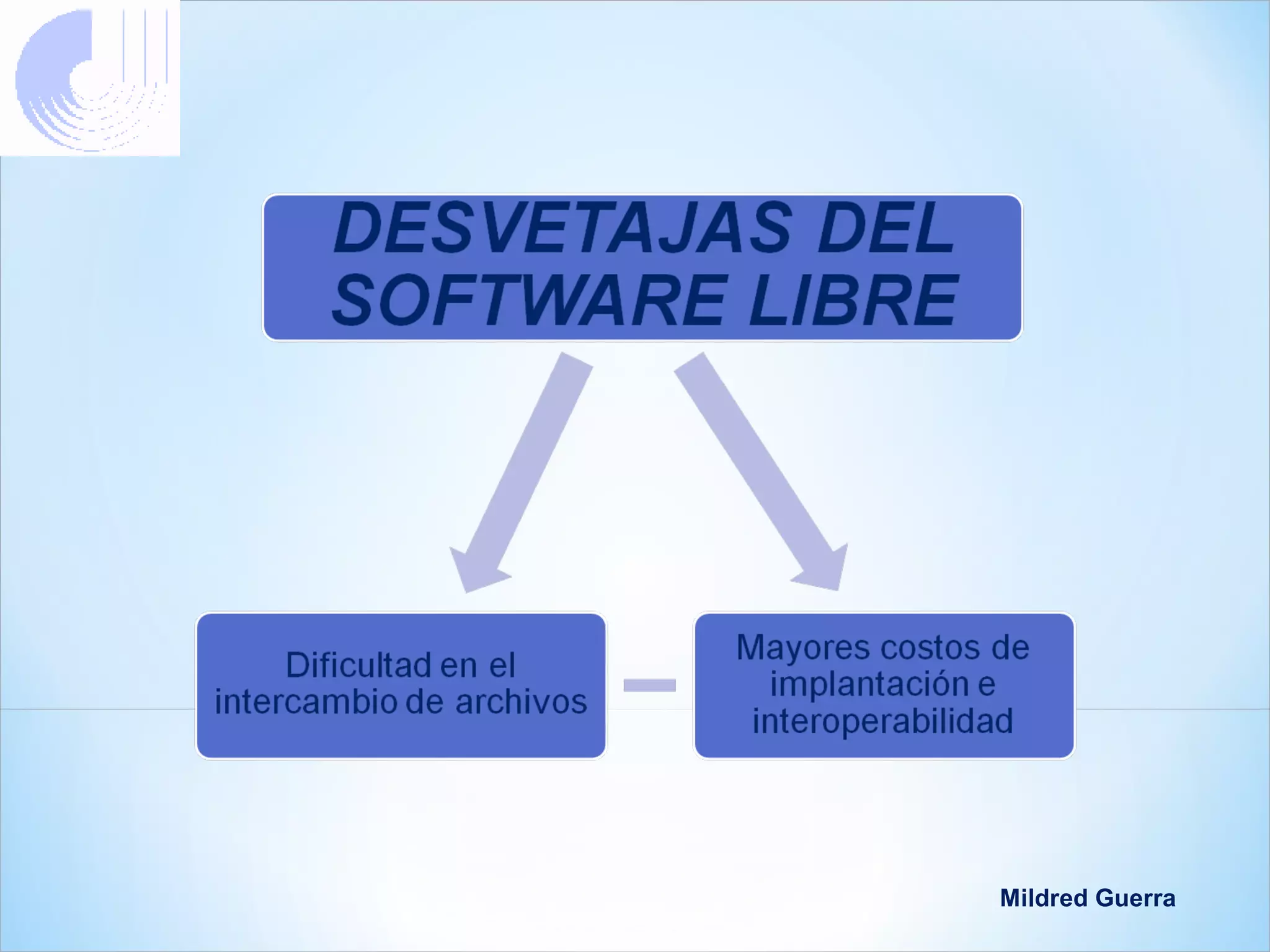 DESVETAJAS DEL SOFTWARE LIBRE

Dificultad en el intercambio de archivos

Mayores costos de implantación e interoperabilidad

Mildred Guerra